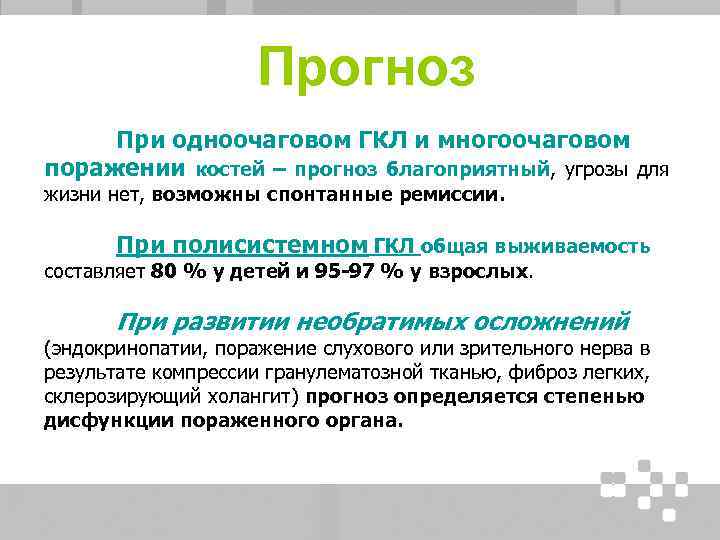 Прогноз

При одноочаговом ГКЛ и многоочаговом поражении костей – прогноз благоприятный, угрозы для жизни нет, возможны спонтанные ремиссии.

При полисистемном ГКЛ общая выживаемость составляет 80 % у детей и 95-97 % у взрослых.

При развитии необратимых осложнений (эндокринопатии, поражение слухового или зрительного нерва в результате компрессии гранулематозной тканью, фиброз легких, склерозирующий холангит) прогноз определяется степенью дисфункции пораженного органа.